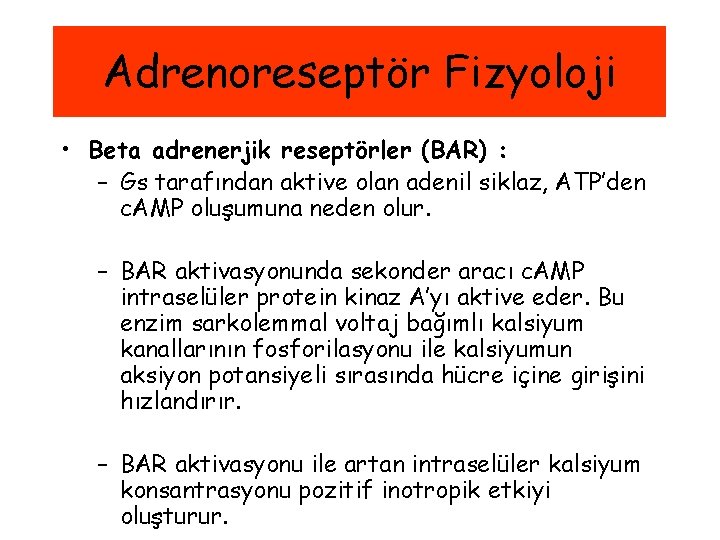 Adrenoreseptör Fizyoloji

• Beta adrenerjik reseptörler (BAR) :

– Gs tarafından aktive olan adenil siklaz, ATP'den cAMP oluşumuna neden olur.

– BAR aktivasyonunda sekonder aracı cAMP intraselüler protein kinaz A'yı aktive eder. Bu enzim sarkolemmal voltaj bağımlı kalsiyum kanallarının fosforilasyonu ile kalsiyumun aksiyon potansiyeli sırasında hücre içine girişini hızlandırır.

– BAR aktivasyonu ile artan intraselüler kalsiyum konsantrasyonu pozitif inotropik etkiyi oluşturur.